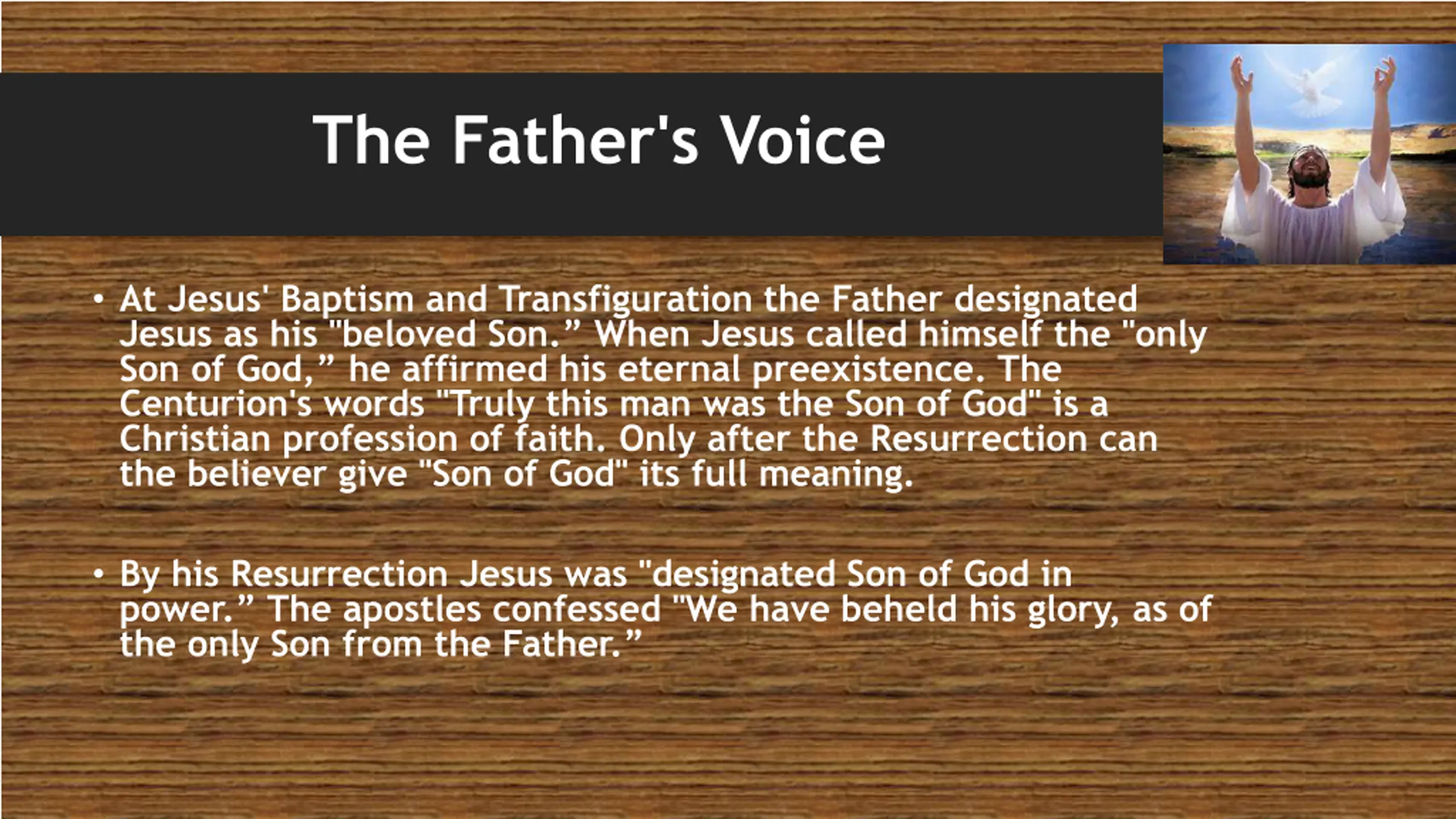 The Father's Voice

• At Jesus' Baptism and Transfiguration the Father designated Jesus as his "beloved Son.” When Jesus called himself the "only Son of God,” he affirmed his eternal preexistence. The Centurion's words "Truly this man was the Son of God" is a Christian profession of faith. Only after the Resurrection can the believer give "Son of God" its full meaning.

• By his Resurrection Jesus was "designated Son of God in power.” The apostles confessed "We have beheld his glory, as of the only Son from the Father.”